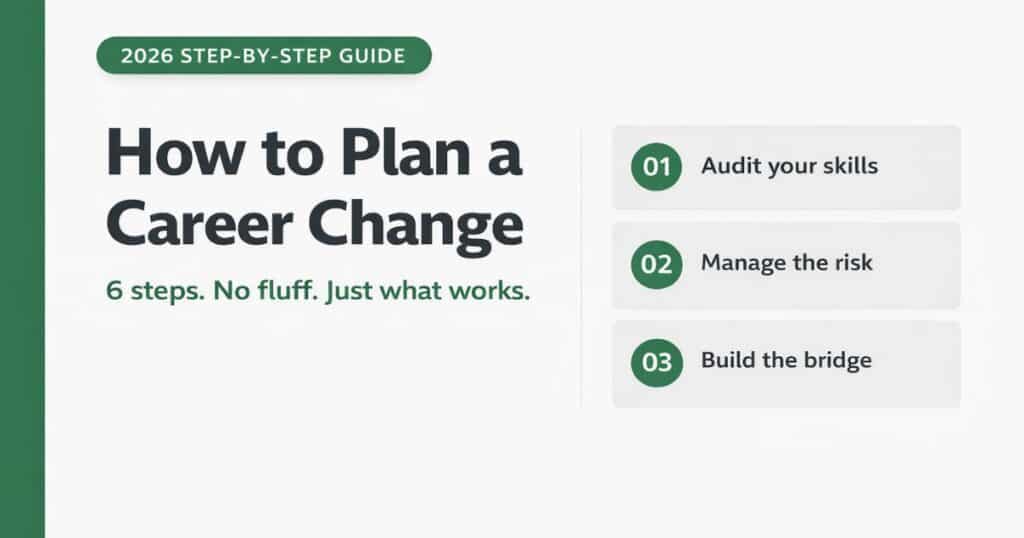 2026 STEP-BY-STEP GUIDE

How to Plan a Career Change

6 steps. No fluff. Just what works.

01 Audit your skills

02 Manage the risk

03 Build the bridge